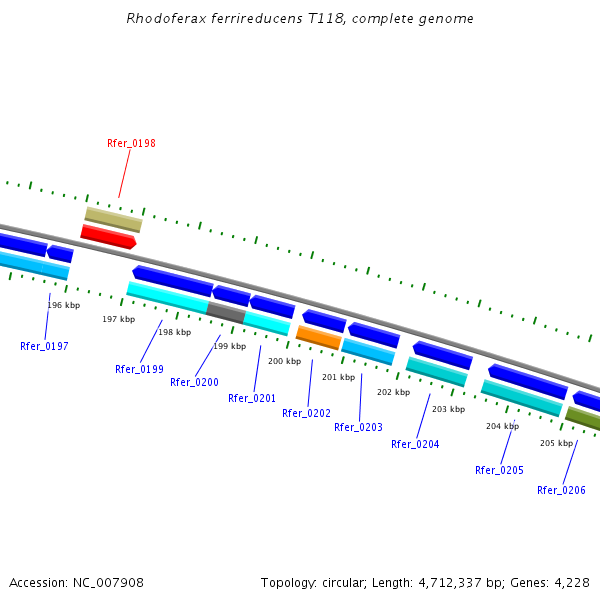 Rhodoferax ferrireducens T118, complete genome

Rfer_0198

196 kbp
197 kbp
198 kbp
199 kbp
200 kbp
201 kbp
202 kbp
203 kbp
204 kbp
205 kbp

Rfer_0197
Rfer_0199
Rfer_0200
Rfer_0201
Rfer_0202
Rfer_0203
Rfer_0204
Rfer_0205
Rfer_0206

Accession: NC_007908

Topology: circular; Length: 4,712,337 bp; Genes: 4,228